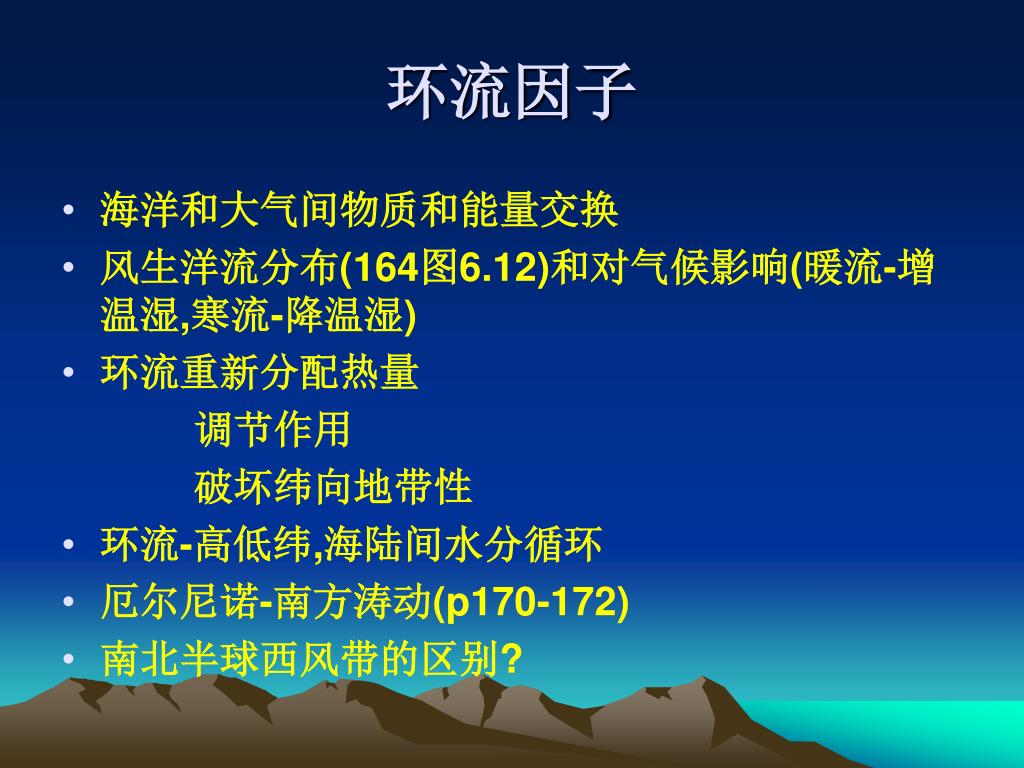 环流因子

• 海洋和大气间物质和能量交换
• 风生洋流分布(164图6.12)和对气候影响(暖流-增温湿,寒流-降温湿)
• 环流重新分配热量

调节作用

破坏纬向地带性
• 环流-高低纬,海陆间水分循环
• 厄尔尼诺-南方涛动(p170-172)
• 南北半球西风带的区别?